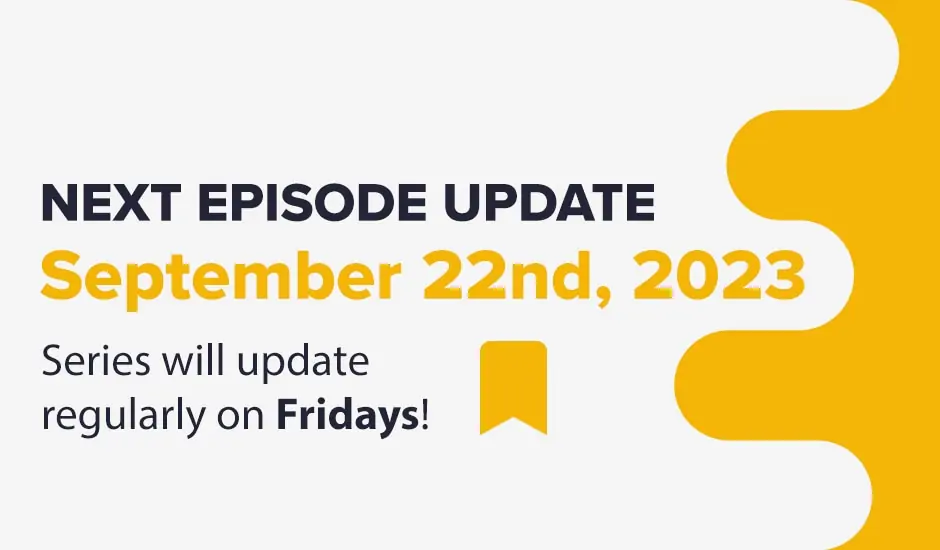 NEXT EPISODE UPDATE
September 22nd, 2023

Series will update regularly on Fridays!